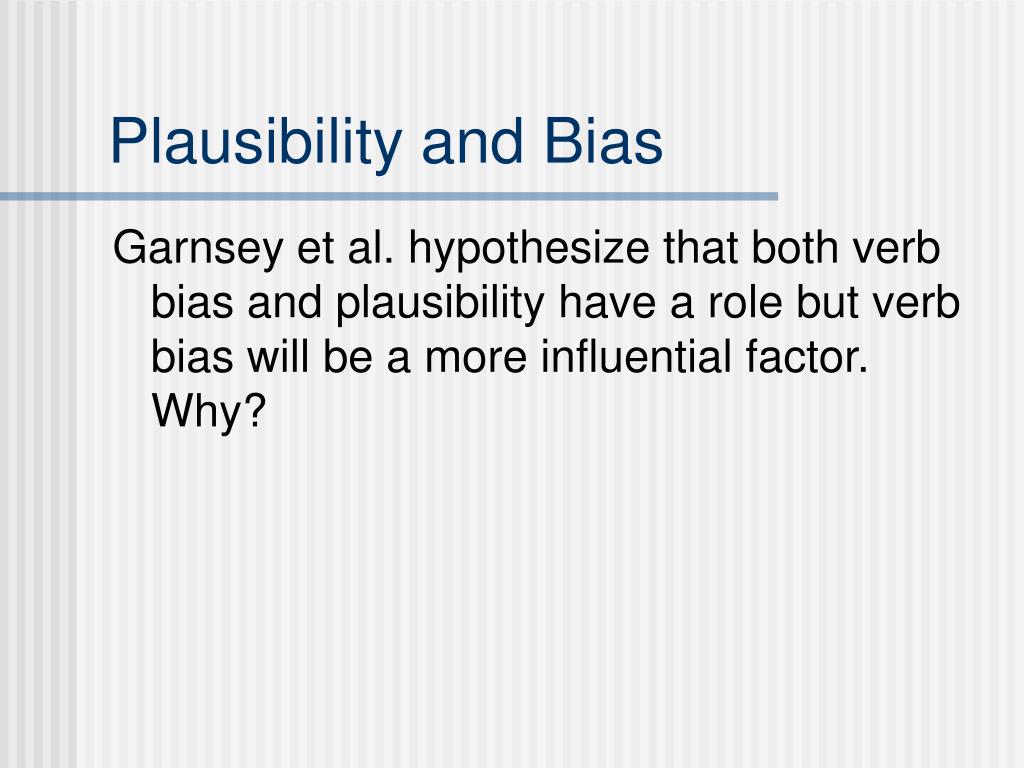 Plausibility and Bias

Garnsey et al. hypothesize that both verb bias and plausibility have a role but verb bias will be a more influential factor. Why?